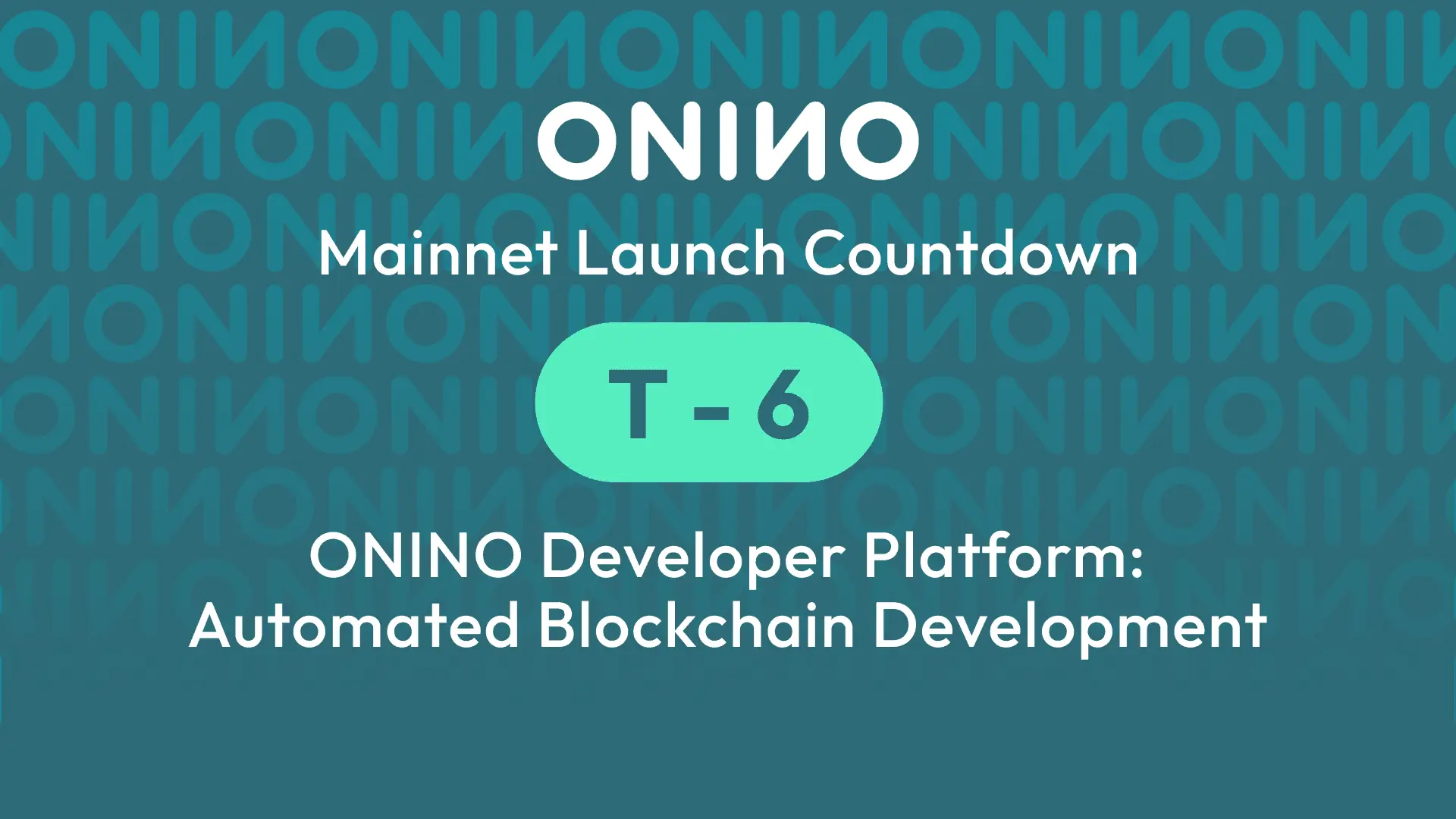 ONINO

Mainnet Launch Countdown

T - 6

ONINO Developer Platform: Automated Blockchain Development